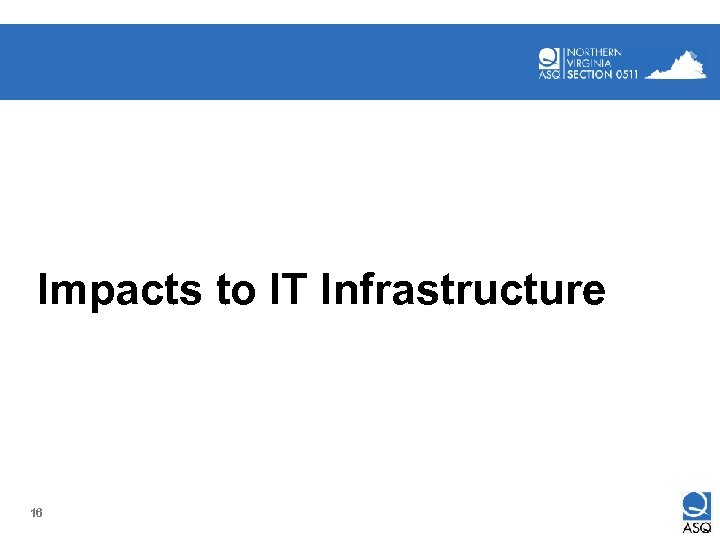 ASQ NORTHERN VIRGINIA SECTION 0511

Impacts to IT Infrastructure

16

ASQ